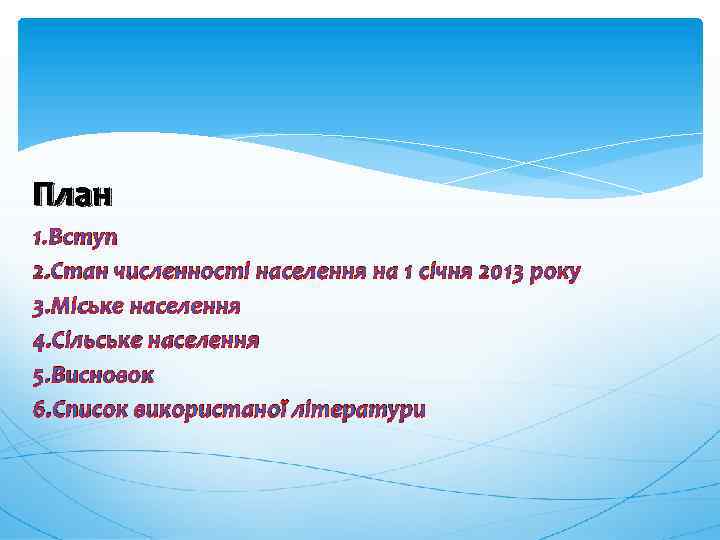 План

1.Вступ
2.Стан численності населення на 1 січня 2013 року
3.Міське населення
4.Сільське населення
5.Висновок
6.Список використаної літератури